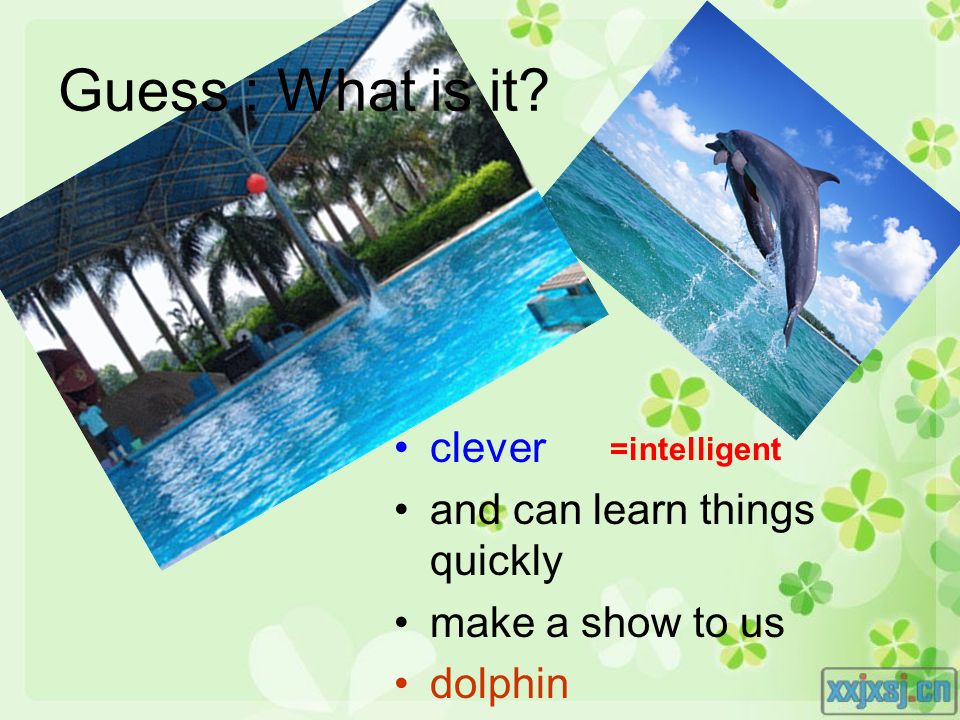 Guess : What is it?

• clever =intelligent
• and can learn things quickly
• make a show to us
• dolphin

xxjxsj.cn